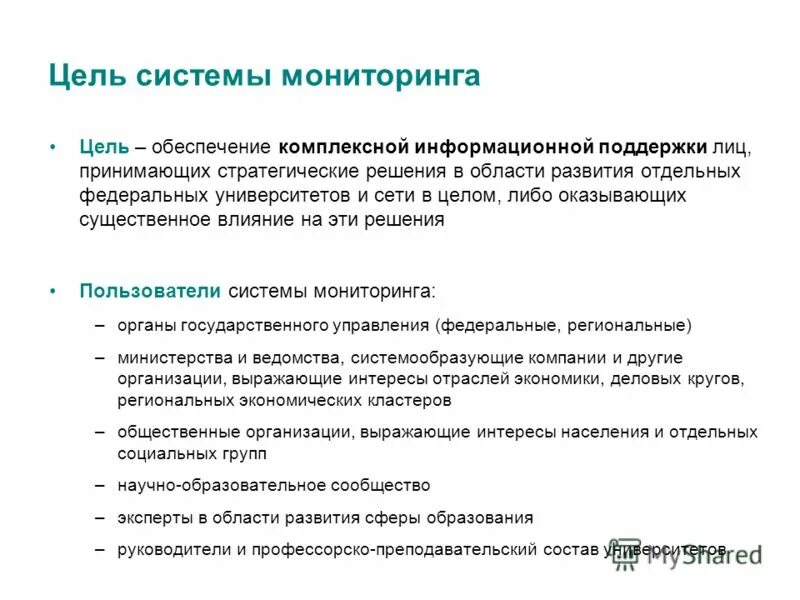 Цель системы мониторинга

• Цель – обеспечение комплексной информационной поддержки лиц, принимающих стратегические решения в области развития отдельных федеральных университетов и сети в целом, либо оказывающих существенное влияние на эти решения

• Пользователи системы мониторинга:

– органы государственного управления (федеральные, региональные)

– министерства и ведомства, системообразующие компании и другие организации, выражающие интересы отраслей экономики, деловых кругов, региональных экономических кластеров

– общественные организации, выражающие интересы населения и отдельных социальных групп

– научно-образовательное сообщество

– эксперты в области развития сферы образования

– руководители и профессорско-преподавательский состав университетов

MyShared